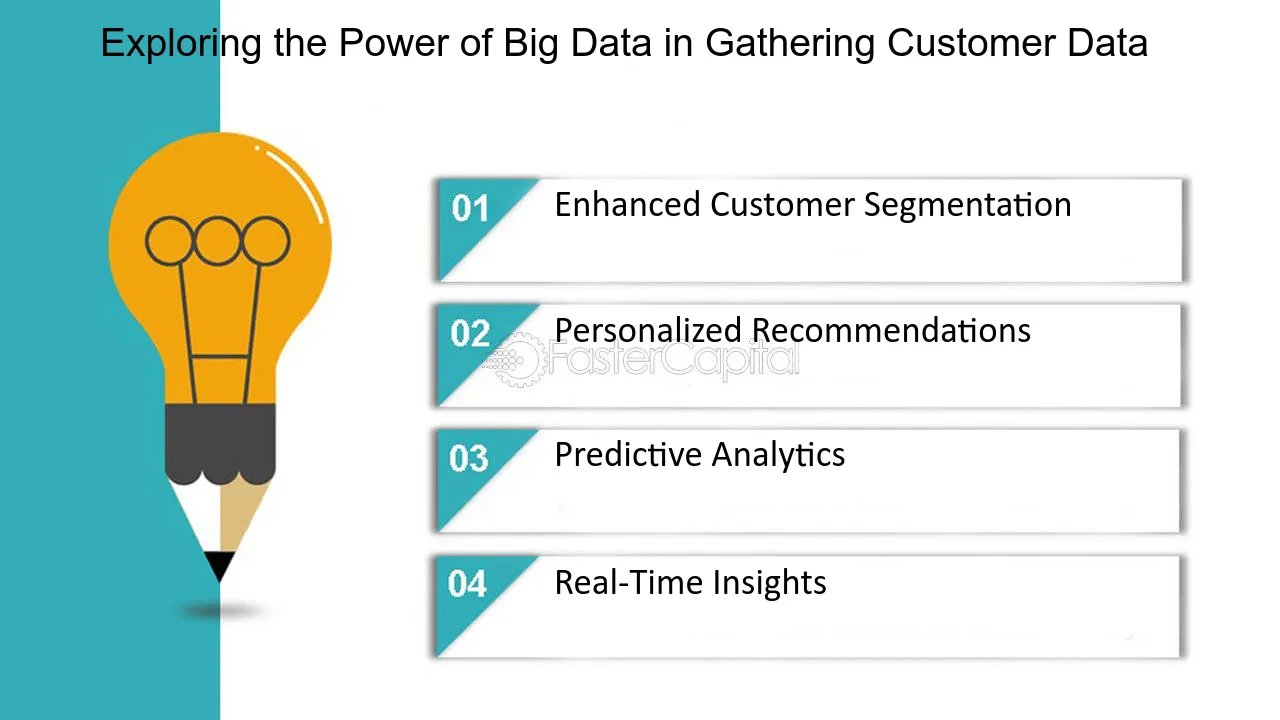 Exploring the Power of Big Data in Gathering Customer Data

01 Enhanced Customer Segmentation

02 Personalized Recommendations

03 Predictive Analytics

04 Real-Time Insights

FasterCapital